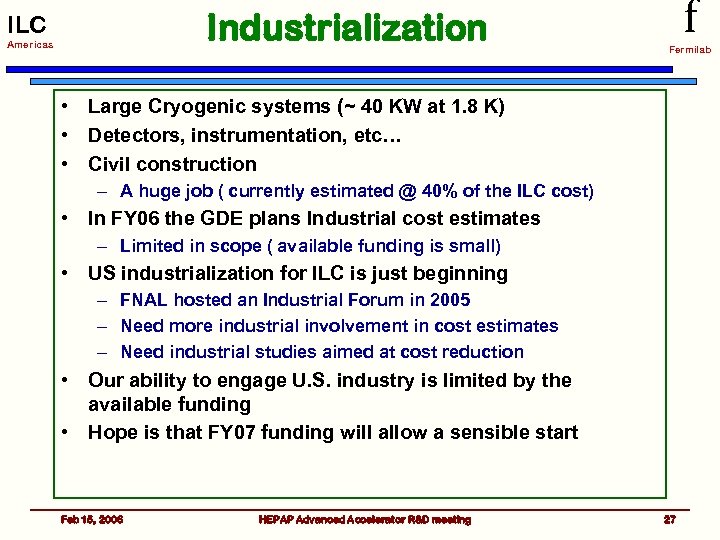 ILC
Americas

Industrialization

f
Fermilab

• Large Cryogenic systems (~ 40 KW at 1.8 K)
• Detectors, instrumentation, etc…
• Civil construction
– A huge job ( currently estimated @ 40% of the ILC cost)
• In FY06 the GDE plans Industrial cost estimates
– Limited in scope ( available funding is small)
• US industrialization for ILC is just beginning
– FNAL hosted an Industrial Forum in 2005
– Need more industrial involvement in cost estimates
– Need industrial studies aimed at cost reduction
• Our ability to engage U.S. industry is limited by the available funding
• Hope is that FY07 funding will allow a sensible start

Feb 15, 2006 HEPAP Advanced Accelerator R&D meeting 27